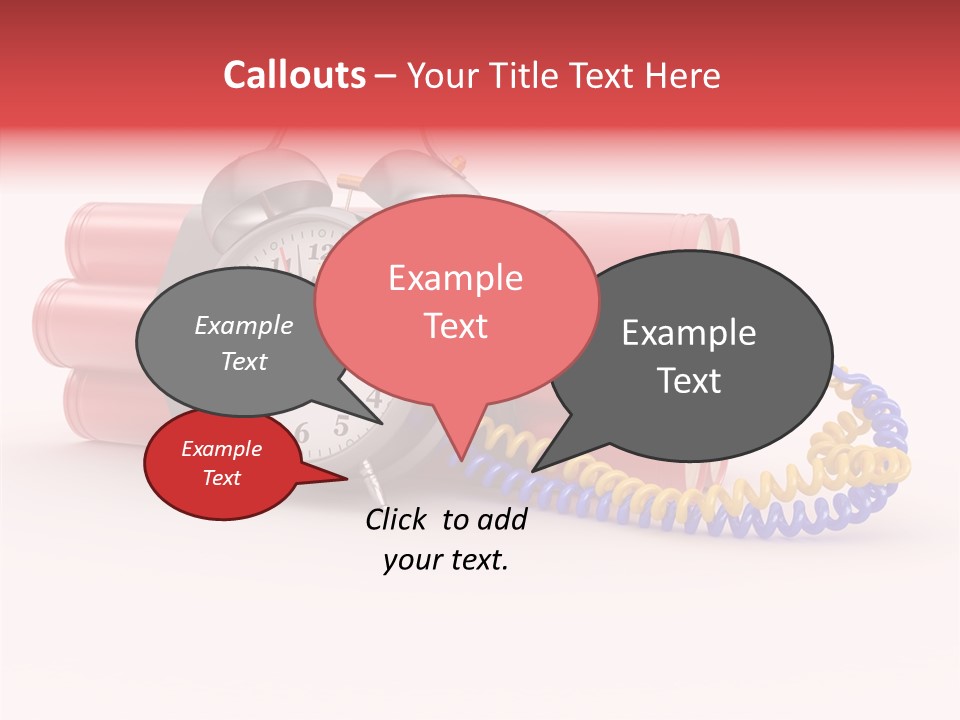 Callouts – Your Title Text Here

Example Text

Example Text

Example Text

Example Text

Click to add your text.